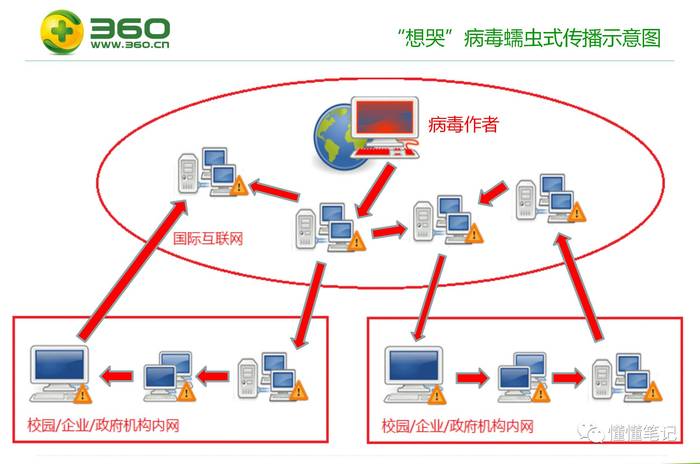 360
WWW.360.cn

“想哭”病毒蠕虫式传播示意图

病毒作者

国际互联网

校园/企业/政府机构内网

校园/企业/政府机构内网

懂懂笔记